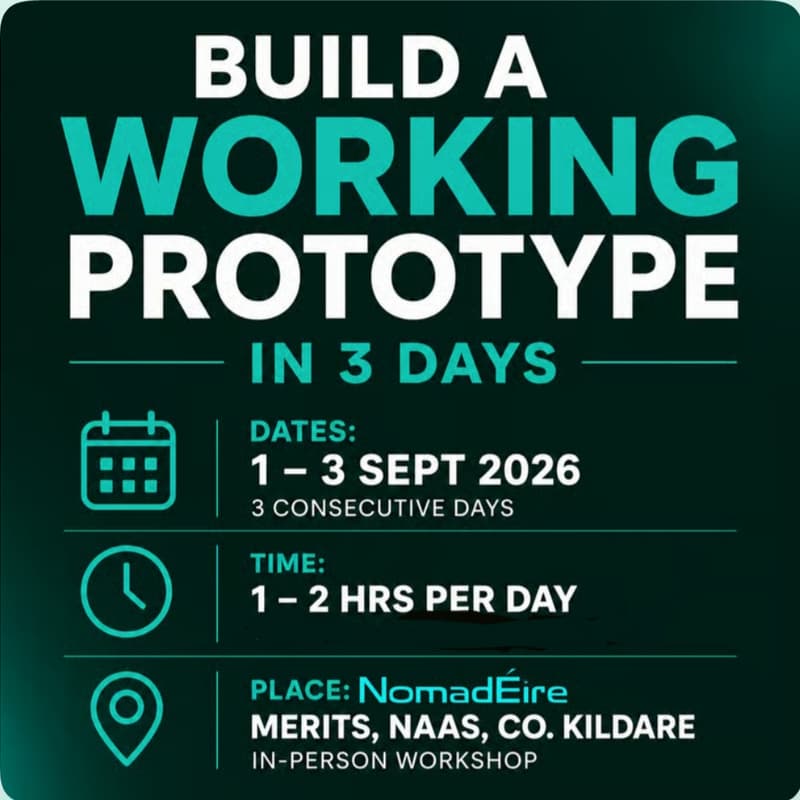 BUILD A
WORKING
PROTOTYPE
IN 3 DAYS

DATES:
1 – 3 SEPT 2026
3 CONSECUTIVE DAYS

TIME:
1 – 2 HRS PER DAY

PLACE: NomadÉire
MERITS, NAAS, CO. KILDARE
IN-PERSON WORKSHOP